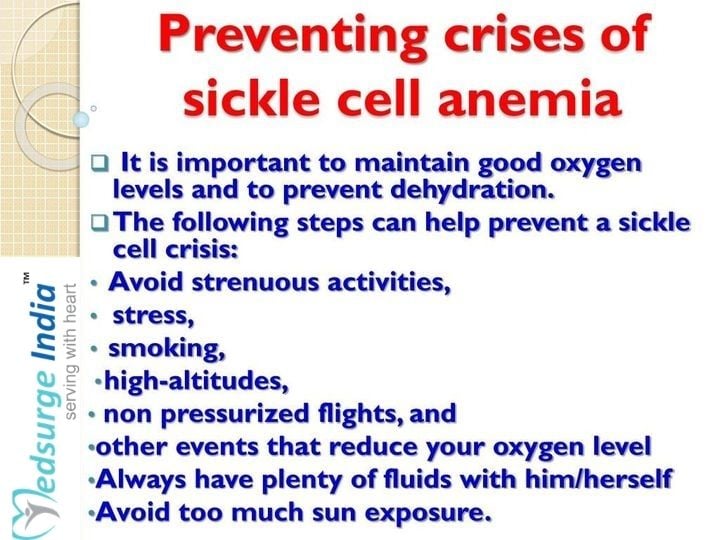 Preventing crises of sickle cell anemia

☐ It is important to maintain good oxygen levels and to prevent dehydration.

☐ The following steps can help prevent a sickle cell crisis:

• Avoid strenuous activities,
• stress,
• smoking,
• high-altitudes,
• non pressurized flights, and
• other events that reduce your oxygen level
• Always have plenty of fluids with him/herself
• Avoid too much sun exposure.

Medsurge India™
serving with heart